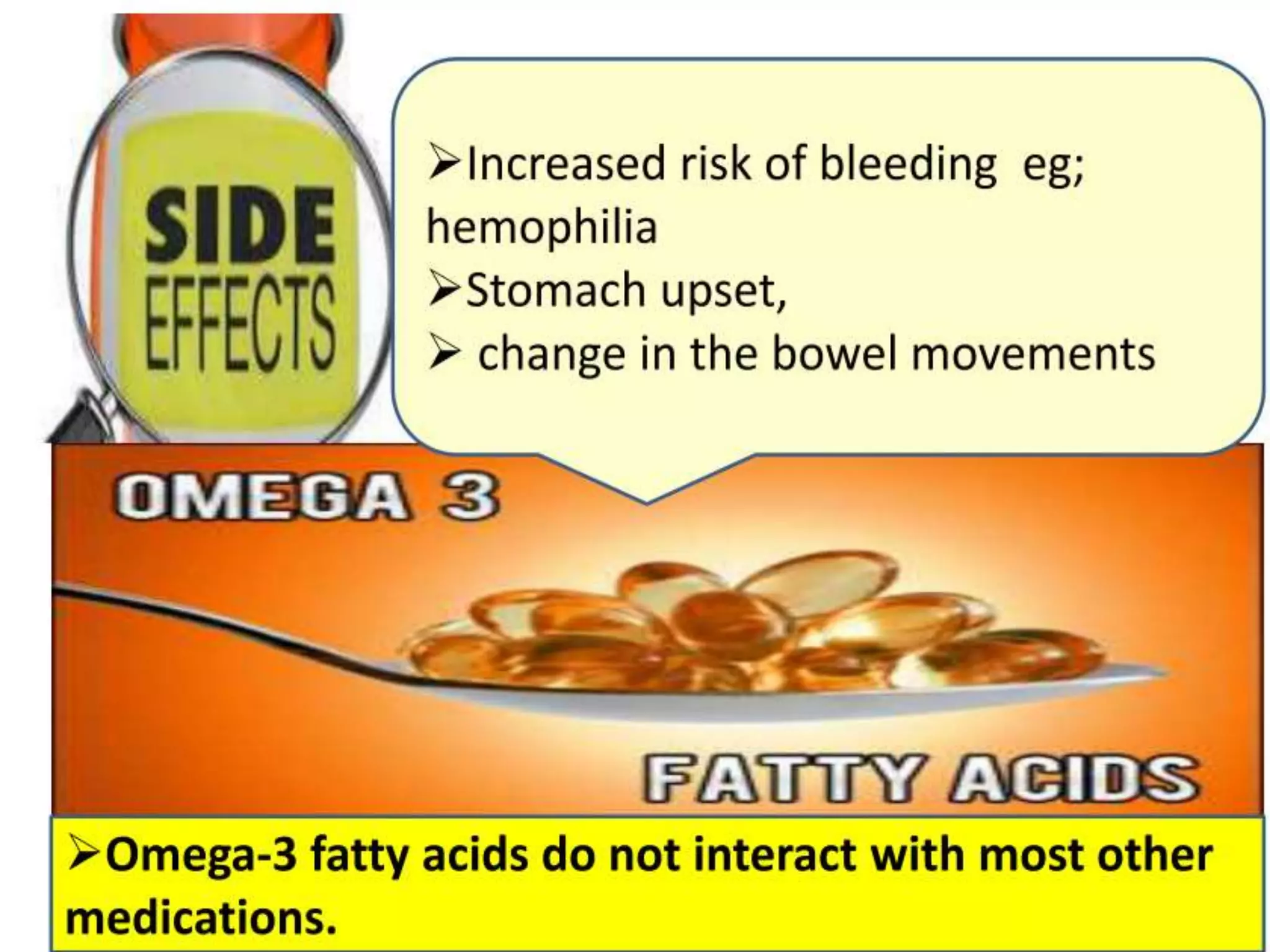 SIDE EFFECTS

➢Increased risk of bleeding eg; hemophilia
➢Stomach upset,
➢ change in the bowel movements

OMEGA 3

FATTY ACIDS

➢Omega-3 fatty acids do not interact with most other medications.